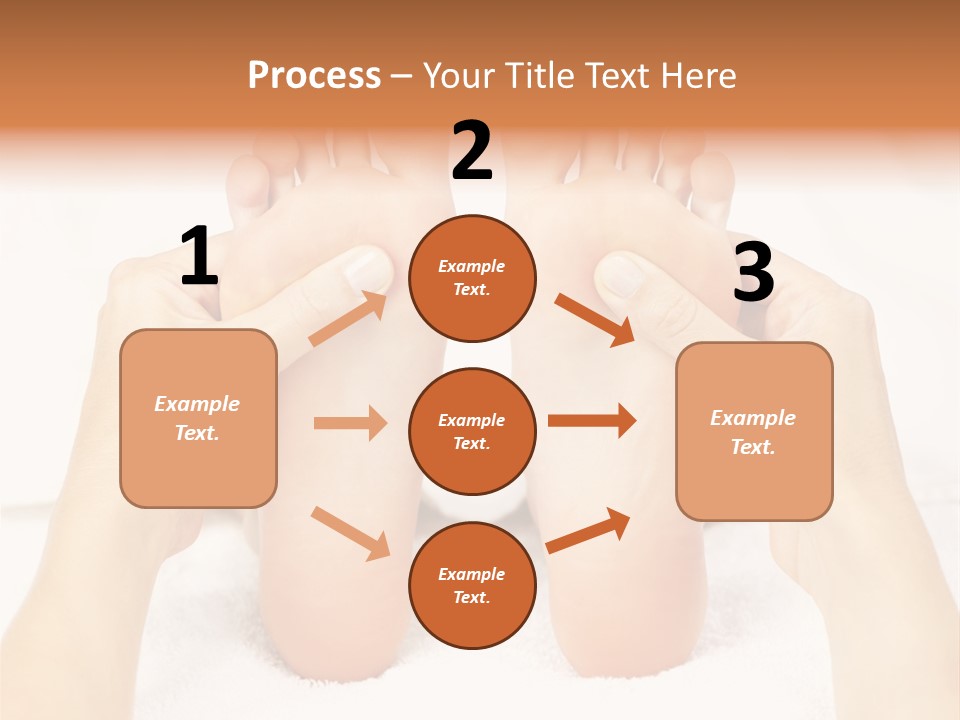 Process – Your Title Text Here

1

Example Text.

2

Example Text.

Example Text.

Example Text.

3

Example Text.